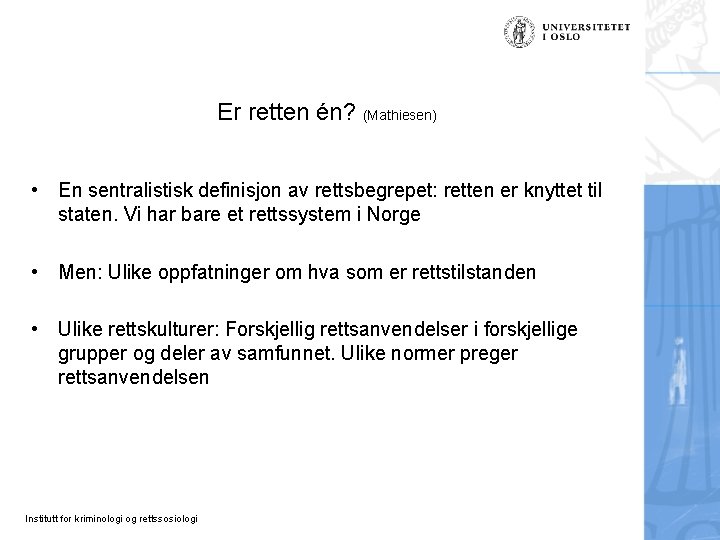 UNIVERSITETET
I OSLO

Er retten én? (Mathiesen)

• En sentralistisk definisjon av rettsbegrepet: retten er knyttet til staten. Vi har bare et rettssystem i Norge

• Men: Ulike oppfatninger om hva som er rettstilstanden

• Ulike rettskulturer: Forskjellig rettsanvendelser i forskjellige grupper og deler av samfunnet. Ulike normer preger rettsanvendelsen

Institutt for kriminologi og rettssosiologi